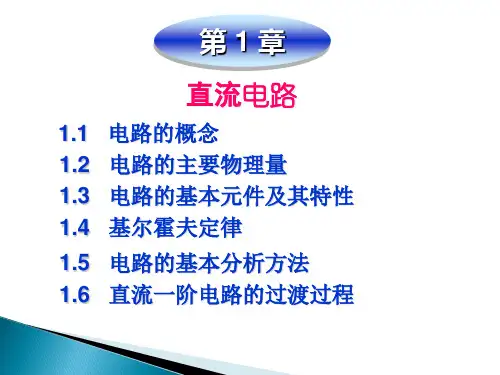 第 1 章

直流电路

1.1 电路的概念

1.2 电路的主要物理量

1.3 电路的基本元件及其特性

1.4 基尔霍夫定律

1.5 电路的基本分析方法

1.6 直流一阶电路的过渡过程